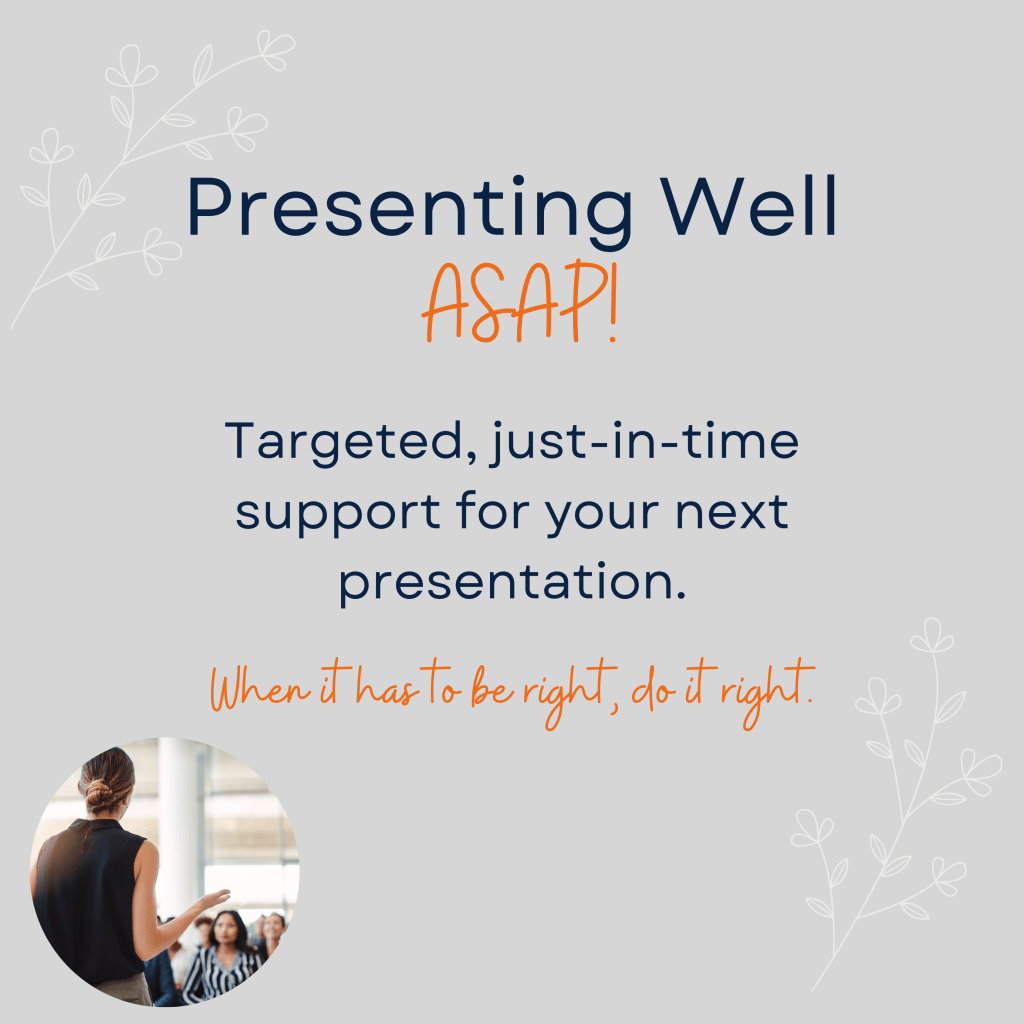 Presenting Well
ASAP!

Targeted, just-in-time support for your next presentation.

When it has to be right, do it right.